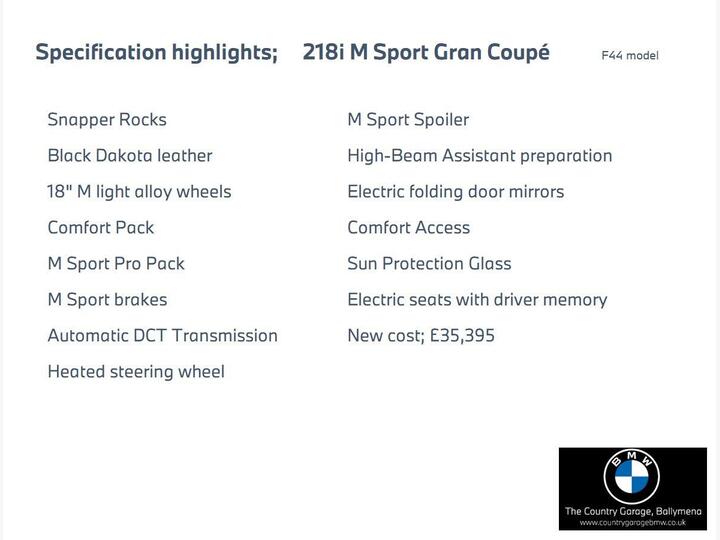 Specification highlights; 218i M Sport Gran Coupé F44 model

Snapper Rocks
Black Dakota leather
18" M light alloy wheels
Comfort Pack
M Sport Pro Pack
M Sport brakes
Automatic DCT Transmission
Heated steering wheel

M Sport Spoiler
High-Beam Assistant preparation
Electric folding door mirrors
Comfort Access
Sun Protection Glass
Electric seats with driver memory
New cost; £35,395

BMW
The Country Garage, Ballymena
www.countrygaragebmw.co.uk